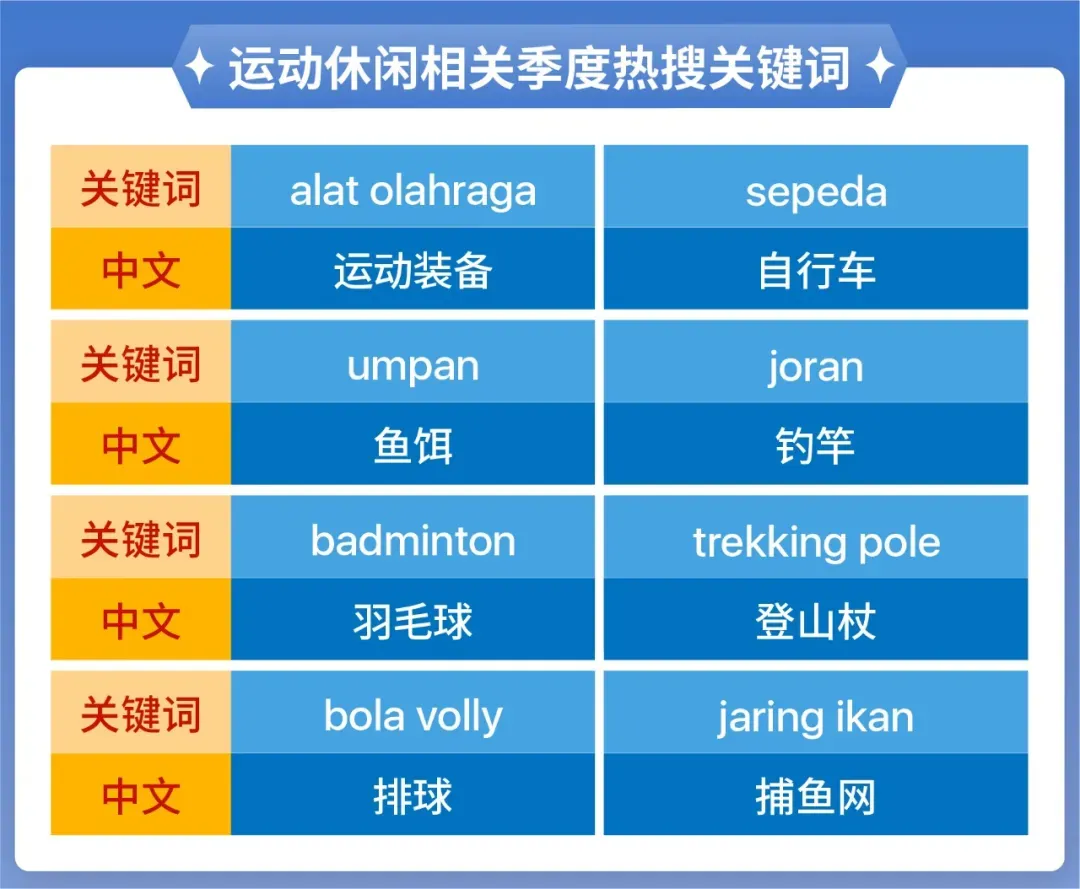 运动休闲相关季度热搜关键词

| 关键词 | alat olahraga | sepeda |
|---|---|---|
| 中文 | 运动装备 | 自行车 |
| 关键词 | umpan | joran |
| 中文 | 鱼饵 | 钓竿 |
| 关键词 | badminton | trekking pole |
| 中文 | 羽毛球 | 登山杖 |
| 关键词 | bola volly | jaring ikan |
| 中文 | 排球 | 捕鱼网 |